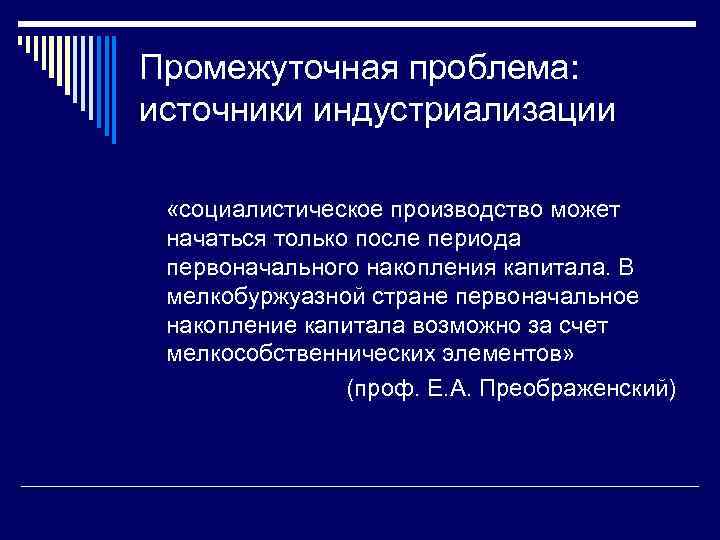 Промежуточная проблема: источники индустриализации

«социалистическое производство может начаться только после периода первоначального накопления капитала. В мелкобуржуазной стране первоначальное накопление капитала возможно за счет мелкособственнических элементов»

(проф. Е.А. Преображенский)